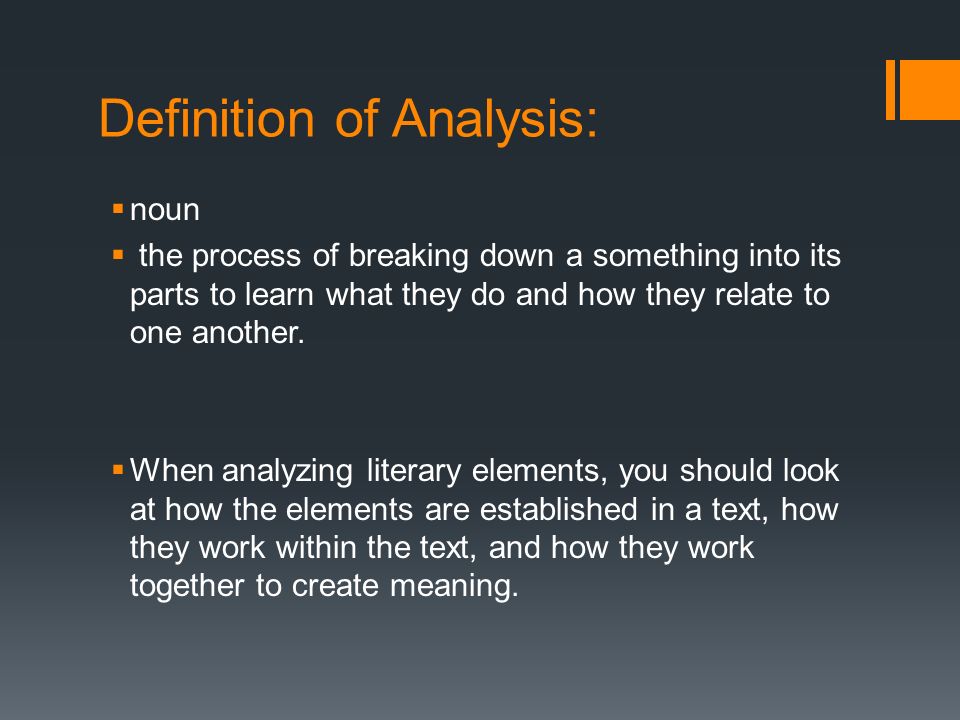 Definition of Analysis:

▪ noun

▪ the process of breaking down a something into its parts to learn what they do and how they relate to one another.

▪ When analyzing literary elements, you should look at how the elements are established in a text, how they work within the text, and how they work together to create meaning.